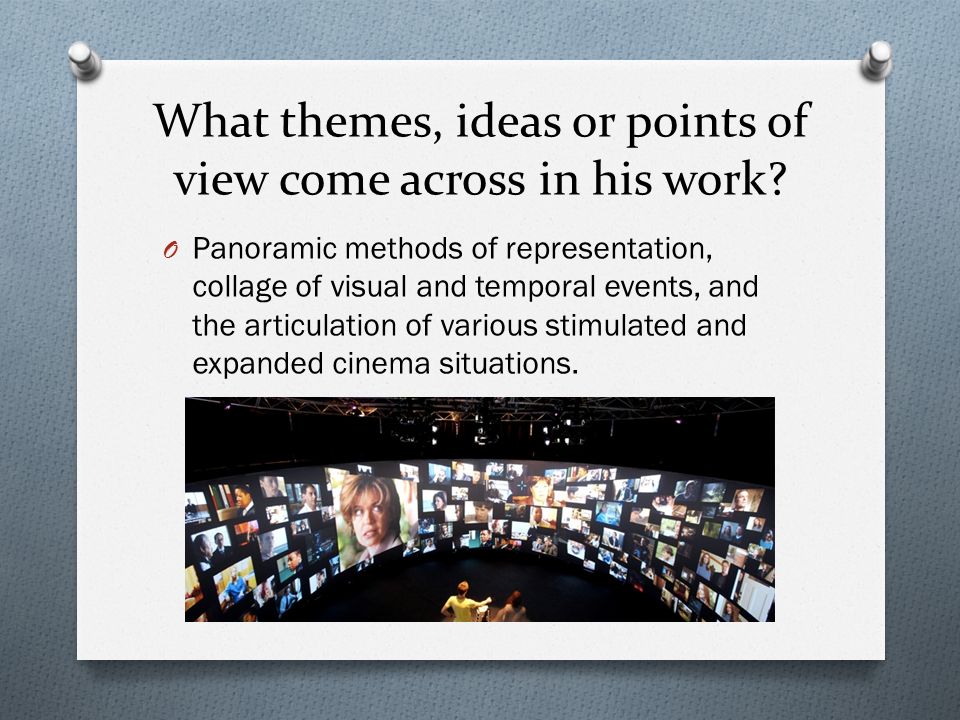 What themes, ideas or points of view come across in his work?

O Panoramic methods of representation, collage of visual and temporal events, and the articulation of various stimulated and expanded cinema situations.